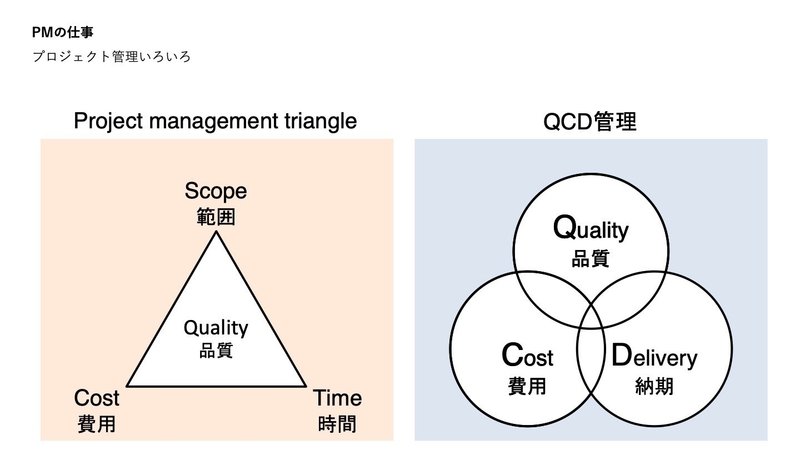 PMの仕事

プロジェクト管理いろいろ

Project management triangle

Scope
範囲

Quality
品質

Cost
費用

Time
時間

QCD管理

Quality
品質

Cost
費用

Delivery
納期